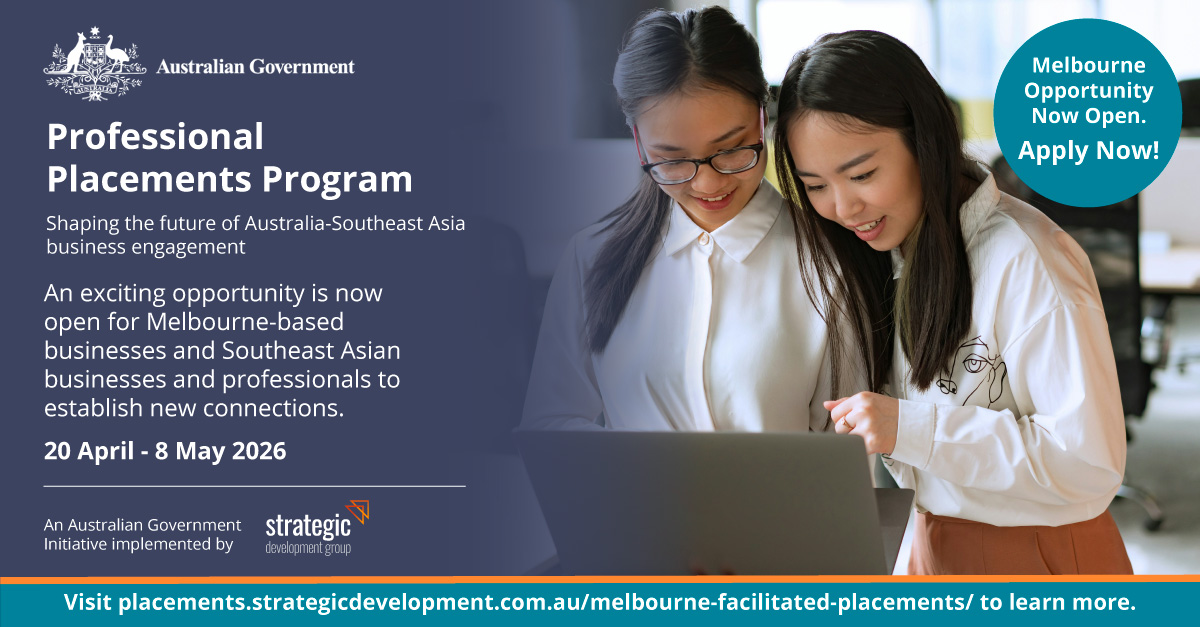 Australian Government

Professional Placements Program

Shaping the future of Australia-Southeast Asia business engagement

An exciting opportunity is now open for Melbourne-based businesses and Southeast Asian businesses and professionals to establish new connections.

20 April - 8 May 2026

An Australian Government Initiative implemented by

strategic development group

Melbourne Opportunity Now Open. Apply Now!

Visit placements.strategicdevelopment.com.au/melbourne-facilitated-placements/ to learn more.